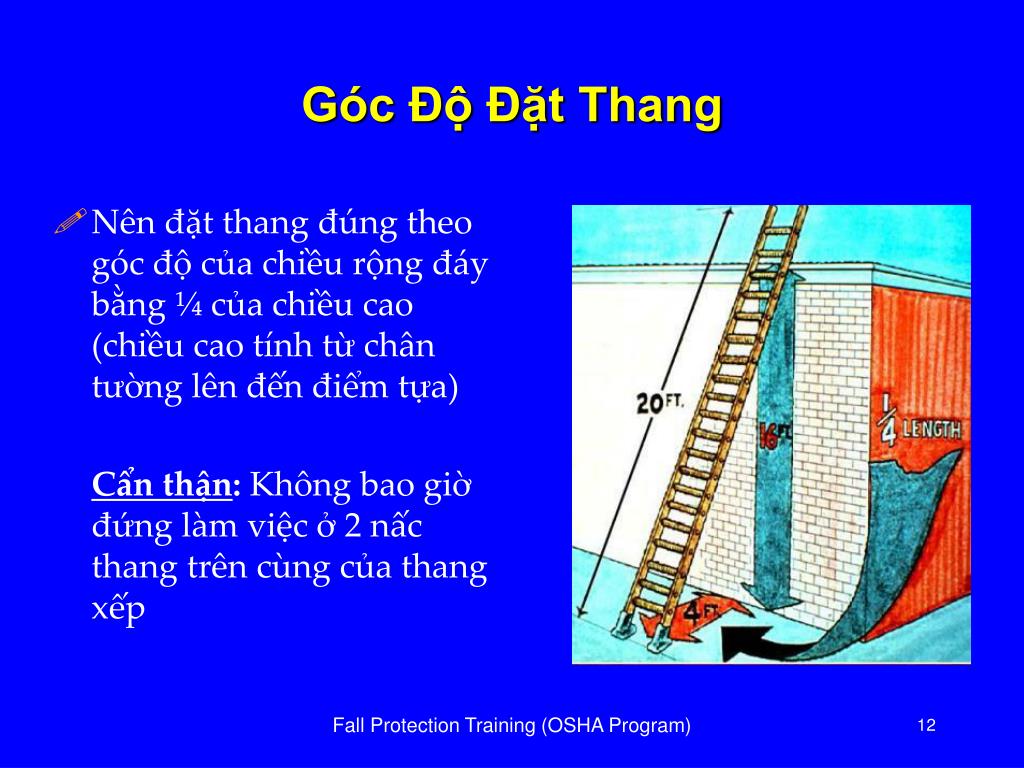 Góc Độ Đặt Thang

Nên đặt thang đúng theo góc độ của chiều rộng đáy bằng ¼ của chiều cao (chiều cao tính từ chân tường lên đến điểm tựa)

Cẩn thận: Không bao giờ đứng làm việc ở 2 nấc thang trên cùng của thang xếp

20 FT.

16 FT.

$\frac{1}{4}$ LENGTH

4 FT.

Fall Protection Training (OSHA Program)

12